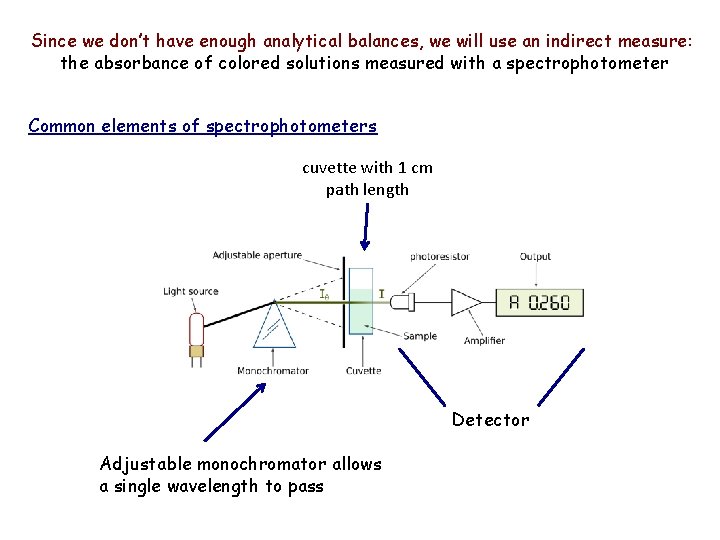 Since we don't have enough analytical balances, we will use an indirect measure: the absorbance of colored solutions measured with a spectrophotometer

Common elements of spectrophotometers

cuvette with 1 cm path length

Adjustable aperture

photoresistor

Output

Light source

$I_A$

I

A 0.260

Sample

Amplifier

Monochromator

Cuvette

Detector

Adjustable monochromator allows a single wavelength to pass